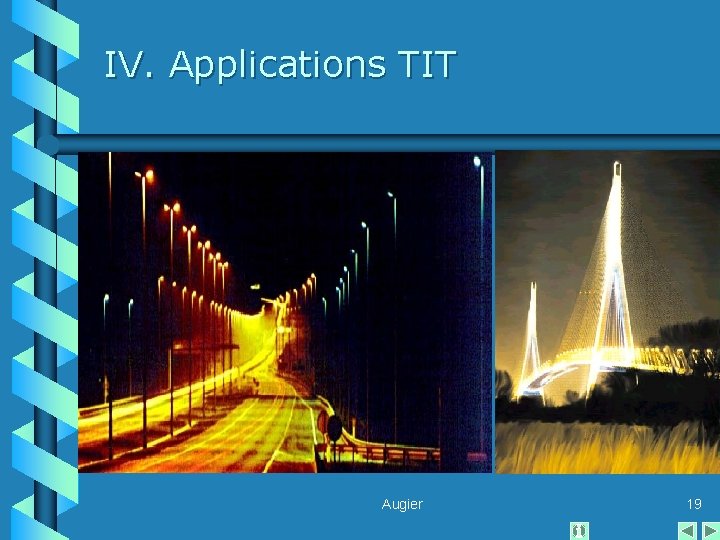 IV. Applications TIT

Augier

19